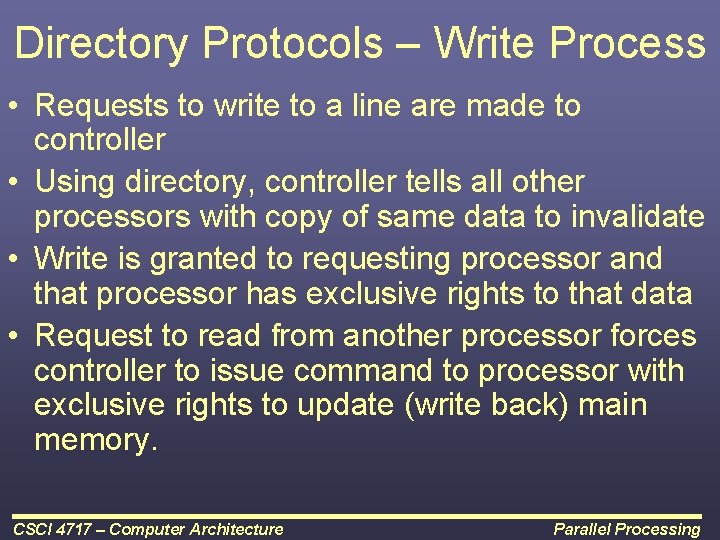 Directory Protocols – Write Process

• Requests to write to a line are made to controller

• Using directory, controller tells all other processors with copy of same data to invalidate

• Write is granted to requesting processor and that processor has exclusive rights to that data

• Request to read from another processor forces controller to issue command to processor with exclusive rights to update (write back) main memory.

CSCI 4717 – Computer Architecture

Parallel Processing